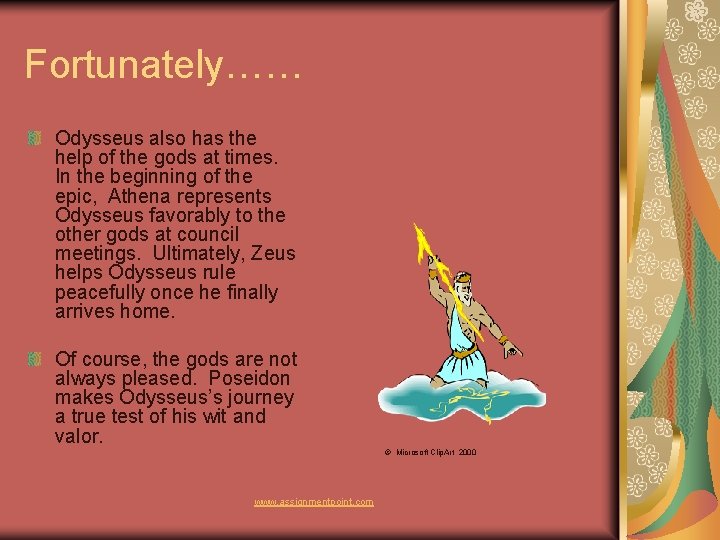 Fortunately……

Odysseus also has the help of the gods at times. In the beginning of the epic, Athena represents Odysseus favorably to the other gods at council meetings. Ultimately, Zeus helps Odysseus rule peacefully once he finally arrives home.

Of course, the gods are not always pleased. Poseidon makes Odysseus's journey a true test of his wit and valor.

© Microsoft ClipArt 2000

www.assignmentpoint.com